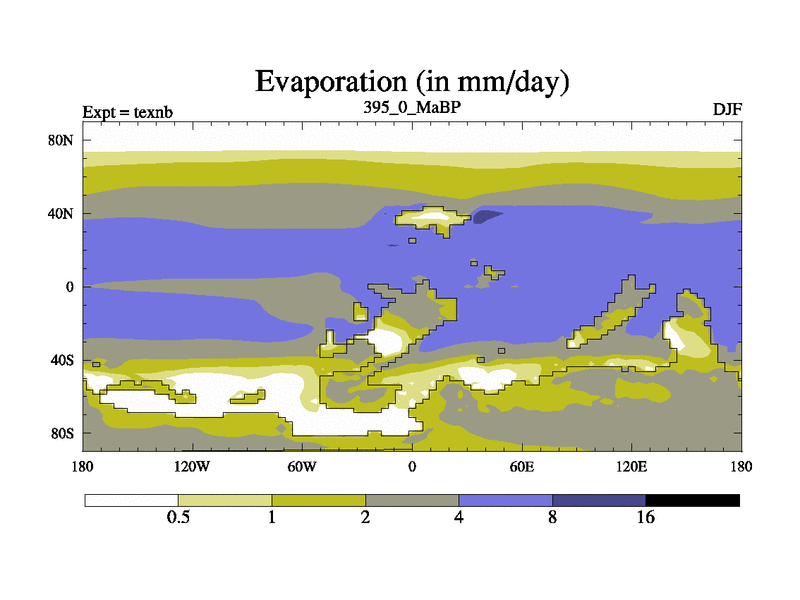 Evaporation (in mm/day)

Expt = texnb

395_0_MaBP

DJF

80N

40N

0

40S

80S

180

120W

60W

0

60E

120E

180

0.5

1

2

4

8

16